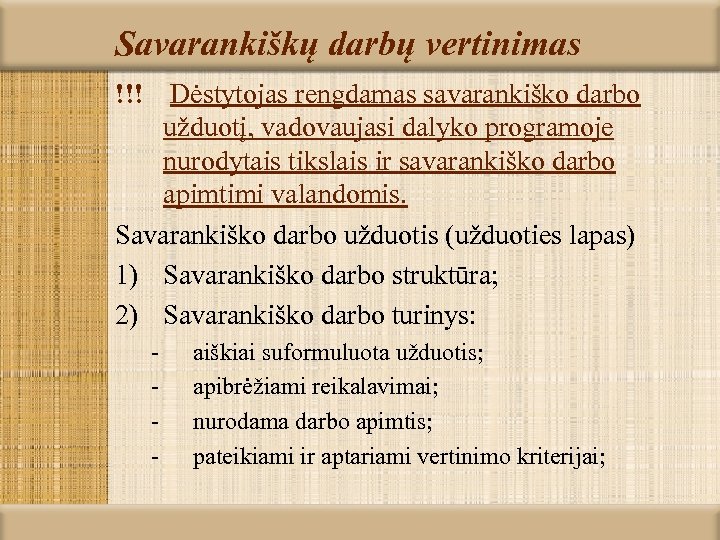 Savarankiškų darbų vertinimas

!!! Dėstytojas rengdamas savarankiško darbo užduotį, vadovaujasi dalyko programoje nurodytais tikslais ir savarankiško darbo apimtimi valandomis.

Savarankiško darbo užduotis (užduoties lapas)

1) Savarankiško darbo struktūra;

2) Savarankiško darbo turinys:

- aiškiai suformuluota užduotis;
- apibrėžiami reikalavimai;
- nurodama darbo apimtis;
- pateikiami ir aptariami vertinimo kriterijai;